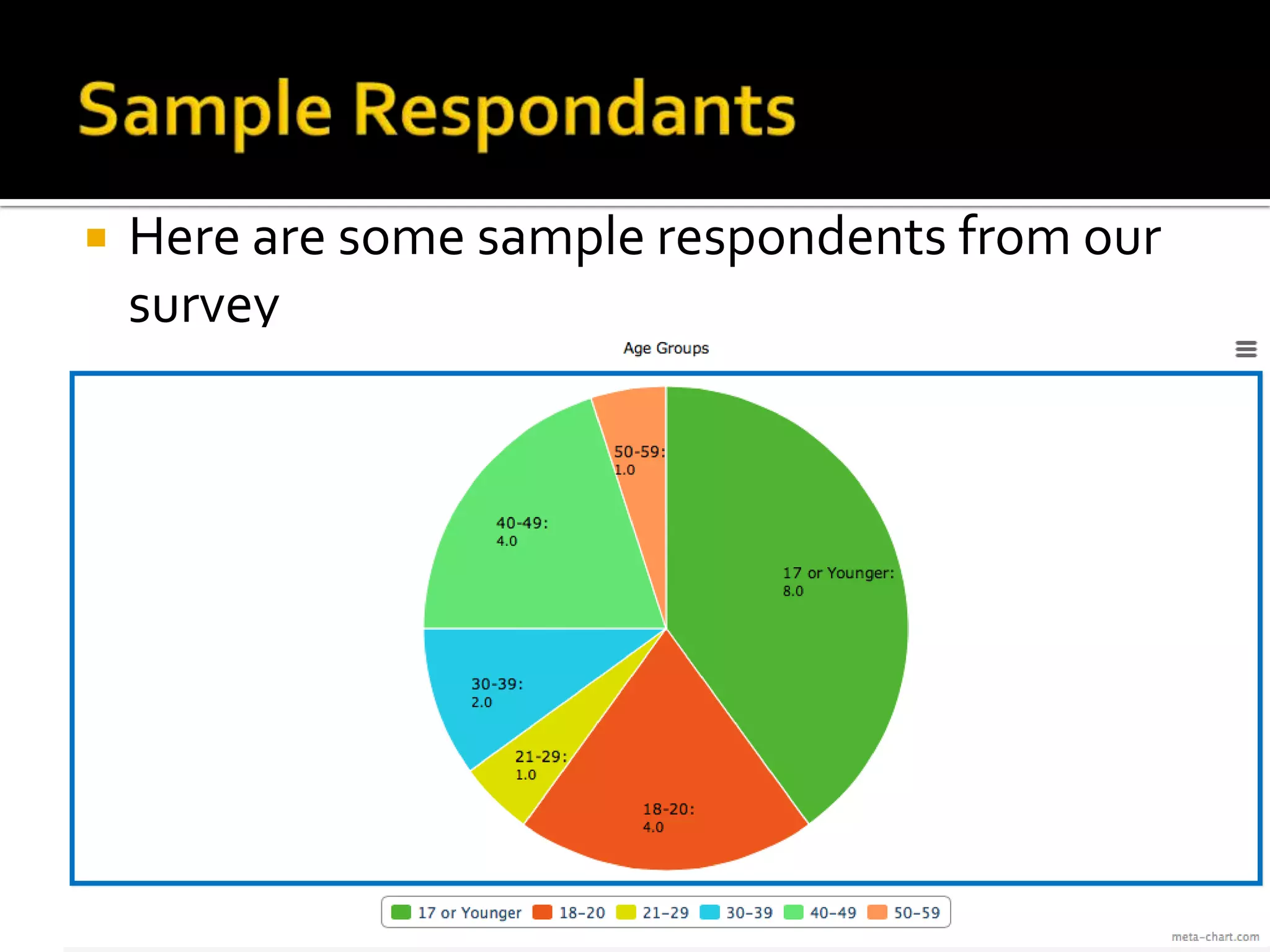 Sample Respondants

Here are some sample respondents from our survey

Age Groups

50-59: 1.0

40-49: 4.0

17 or Younger: 8.0

30-39: 2.0

21-29: 1.0

18-20: 4.0

17 or Younger 18-20 21-29 30-39 40-49 50-59

meta-chart.com